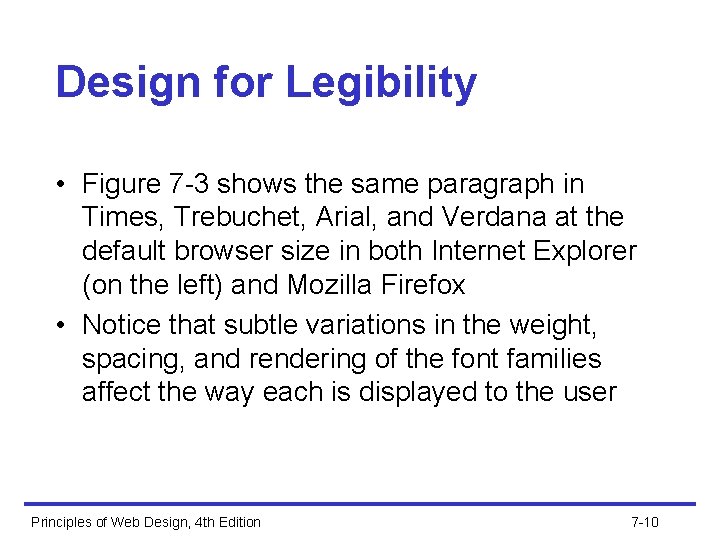 Design for Legibility

• Figure 7-3 shows the same paragraph in Times, Trebuchet, Arial, and Verdana at the default browser size in both Internet Explorer (on the left) and Mozilla Firefox

• Notice that subtle variations in the weight, spacing, and rendering of the font families affect the way each is displayed to the user

Principles of Web Design, 4th Edition

7-10